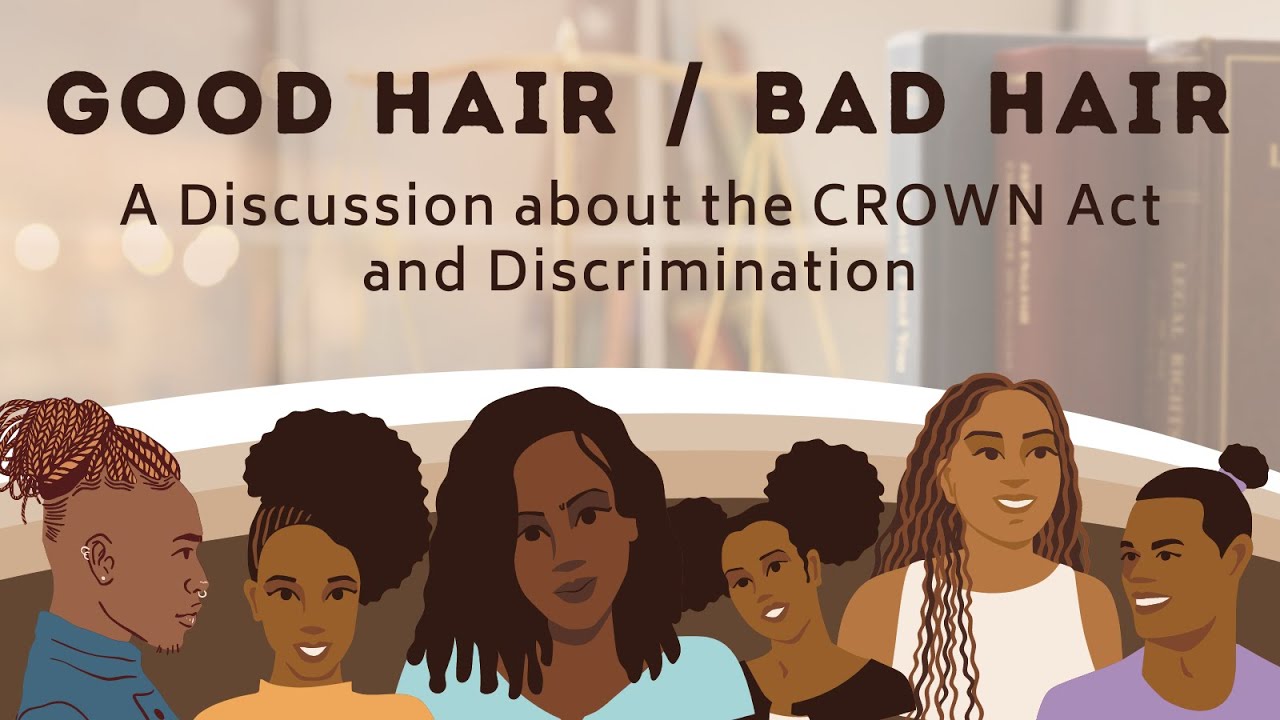 GOOD HAIR / BAD HAIR

A Discussion about the CROWN Act and Discrimination